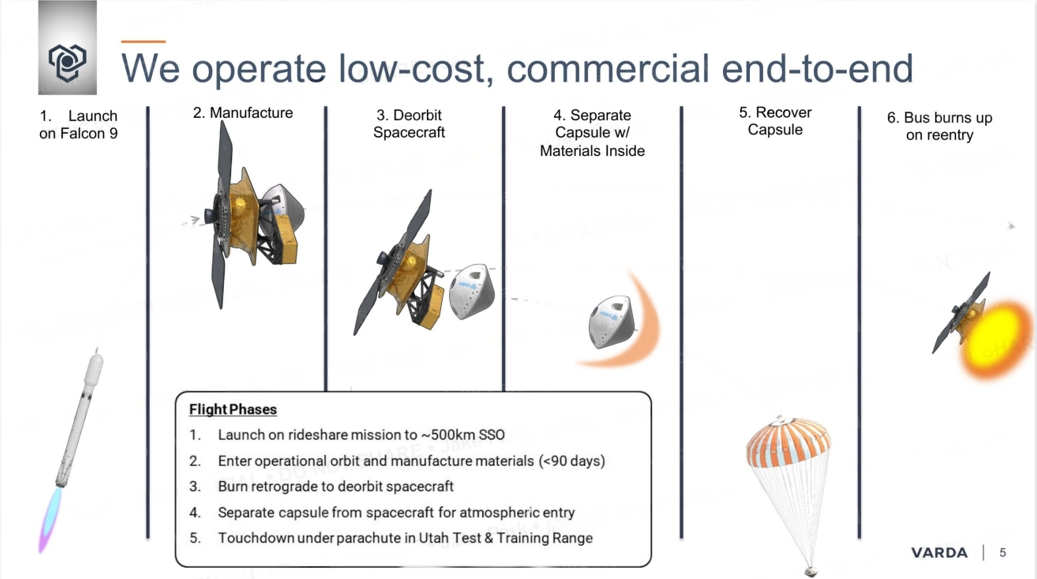 We operate low-cost, commercial end-to-end

1. Launch on Falcon 9

2. Manufacture

3. Deorbit Spacecraft

4. Separate Capsule w/ Materials Inside

5. Recover Capsule

6. Bus burns up on reentry

Flight Phases
1. Launch on rideshare mission to ~500km SSO
2. Enter operational orbit and manufacture materials (<90 days)
3. Burn retrograde to deorbit spacecraft
4. Separate capsule from spacecraft for atmospheric entry
5. Touchdown under parachute in Utah Test & Training Range

VARDA | 5